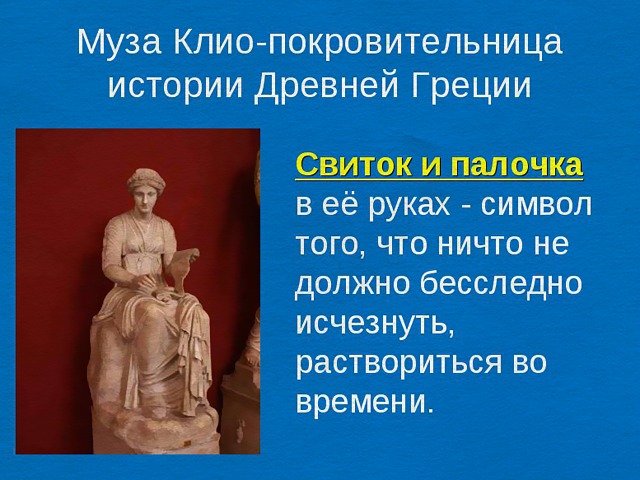 Муза Клио-покровительница истории Древней Греции

Свиток и палочка в её руках - символ того, что ничто не должно бесследно исчезнуть, раствориться во времени.